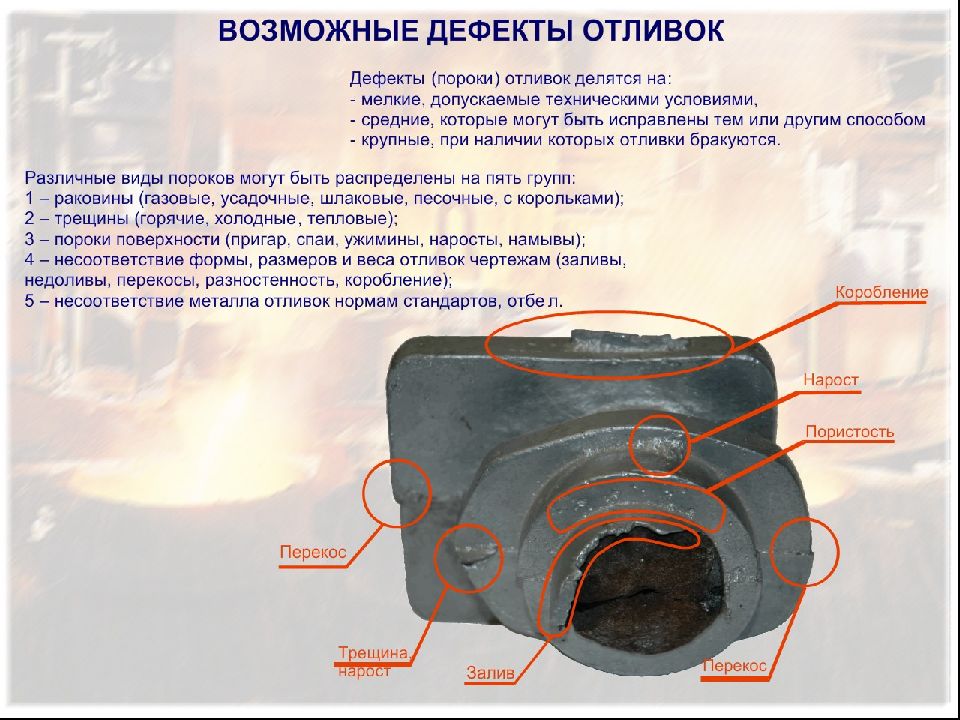 ВОЗМОЖНЫЕ ДЕФЕКТЫ ОТЛИВОК

Дефекты (пороки) отливок делятся на:
- мелкие, допускаемые техническими условиями,
- средние, которые могут быть исправлены тем или другим способом
- крупные, при наличии которых отливки бракуются.

Различные виды пороков могут быть распределены на пять групп:
1 – раковины (газовые, усадочные, шлаковые, песочные, с корольками);
2 – трещины (горячие, холодные, тепловые);
3 – пороки поверхности (пригар, спаи, ужимины, наросты, намывы);
4 – несоответствие формы, размеров и веса отливок чертежам (заливы, недоливы, перекосы, разностенность, коробление);
5 – несоответствие металла отливок нормам стандартов, отбел.

Коробление

Нарост

Пористость

Перекос

Трещина нарост

Залив

Перекос